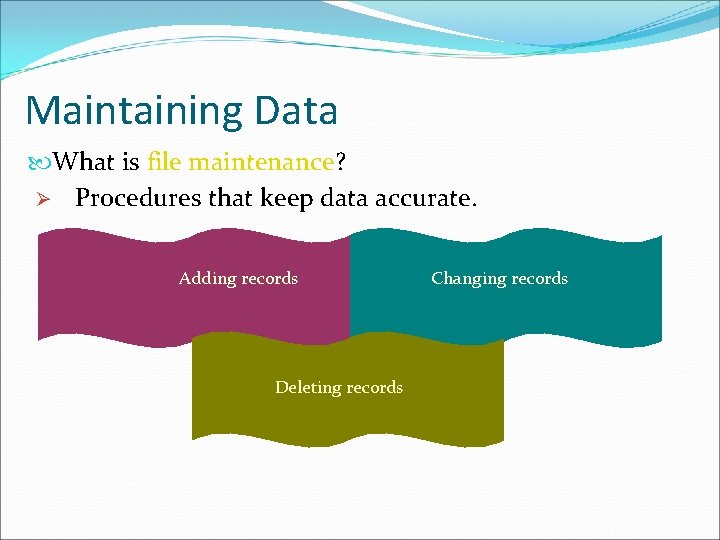 Maintaining Data

What is file maintenance?

Procedures that keep data accurate.

Adding records

Changing records

Deleting records